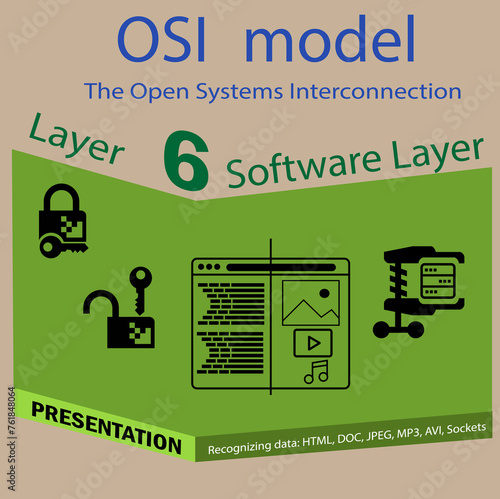 OSI model

The Open Systems Interconnection

Layer 6 Software Layer

PRESENTATION

Recognizing data: HTML, DOC, JPEG, MP3, AVI, Sockets

Adobe Stock | #761848064